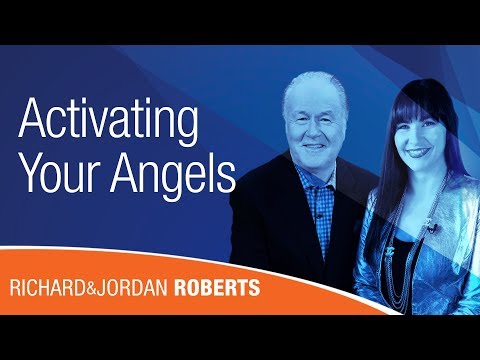 Activating Your Angels

RICHARD&JORDAN ROBERTS